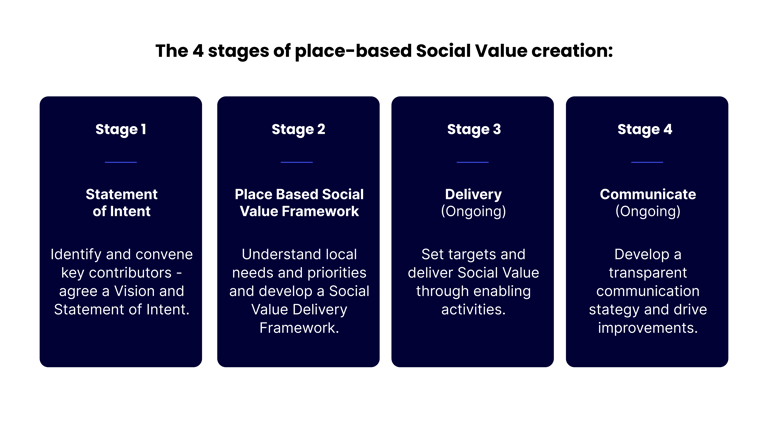 The 4 stages of place-based Social Value creation:

Stage 1

Statement of Intent

Identify and convene key contributors - agree a Vision and Statement of Intent.

Stage 2

Place Based Social Value Framework

Understand local needs and priorities and develop a Social Value Delivery Framework.

Stage 3

Delivery (Ongoing)

Set targets and deliver Social Value through enabling activities.

Stage 4

Communicate (Ongoing)

Develop a transparent communication stategy and drive improvements.